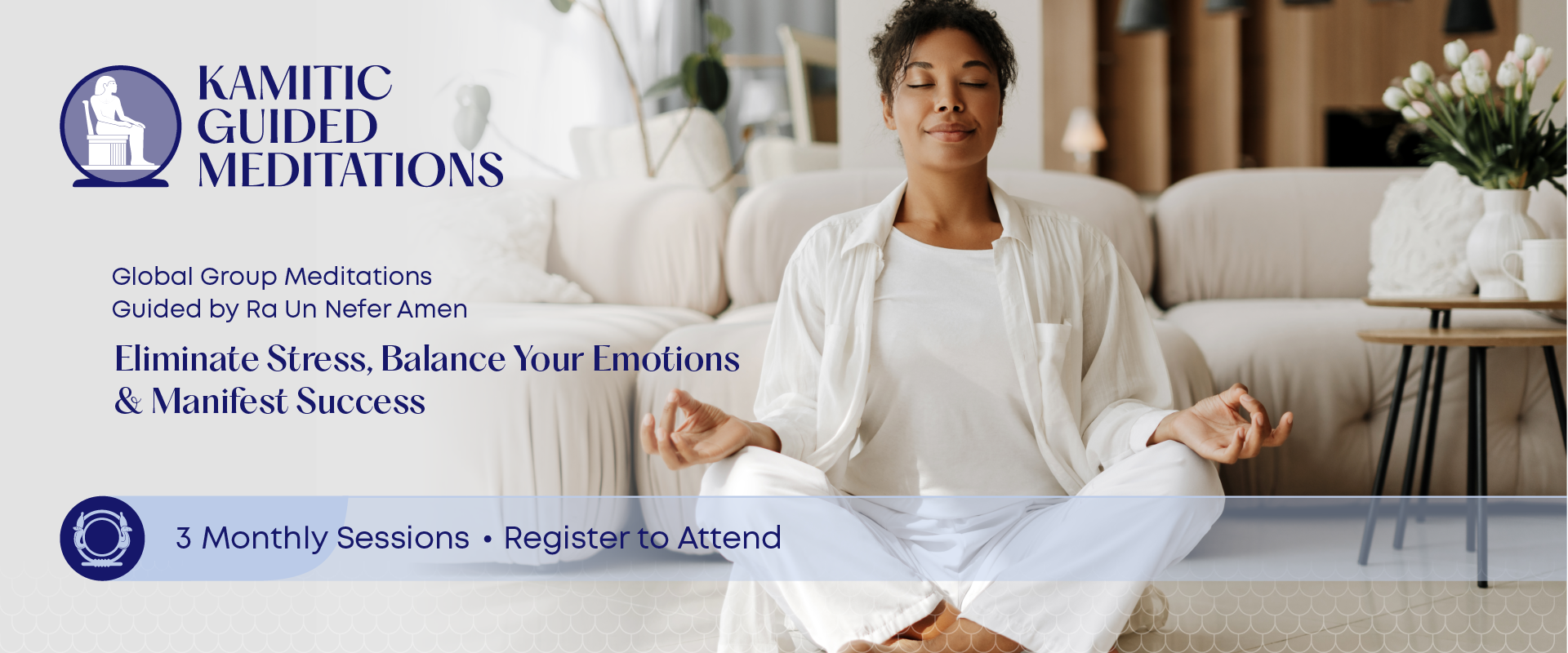 KAMITIC GUIDED MEDITATIONS

Global Group Meditations
Guided by Ra Un Nefer Amen

Eliminate Stress, Balance Your Emotions & Manifest Success

3 Monthly Sessions • Register to Attend